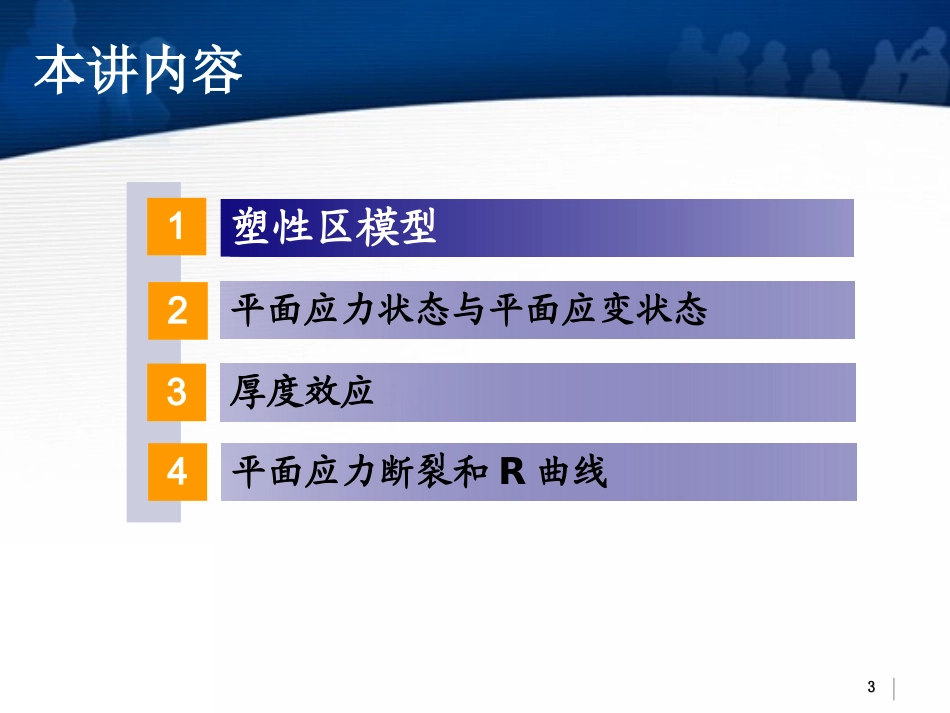 本讲内容

1 塑性区模型

2 平面应力状态与平面应变状态

3 厚度效应

4 平面应力断裂和 R 曲线

3